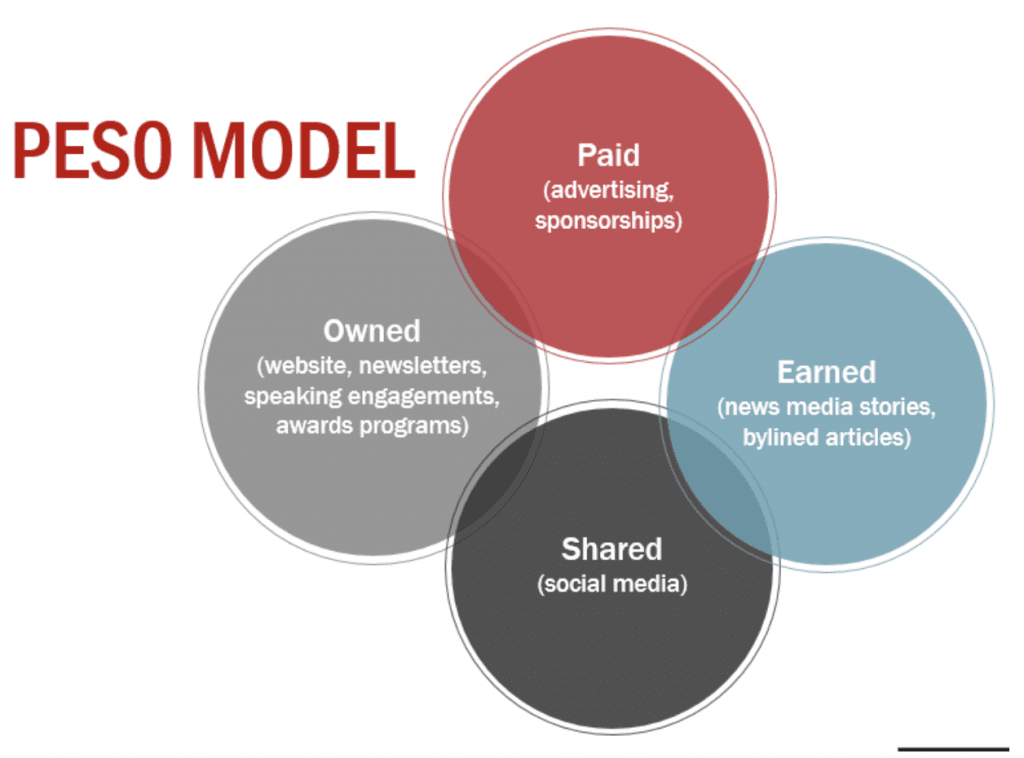 PESO MODEL

Paid
(advertising, sponsorships)

Owned
(website, newsletters, speaking engagements, awards programs)

Earned
(news media stories, bylined articles)

Shared
(social media)